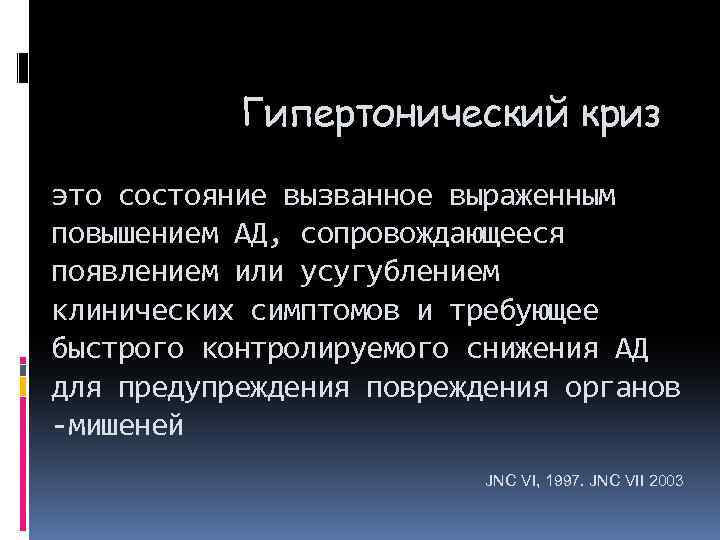 Гипертонический криз

это состояние вызванное выраженным повышением АД, сопровождающееся появлением или усугублением клинических симптомов и требующее быстрого контролируемого снижения АД для предупреждения повреждения органов -мишеней

JNC VI, 1997. JNC VII 2003